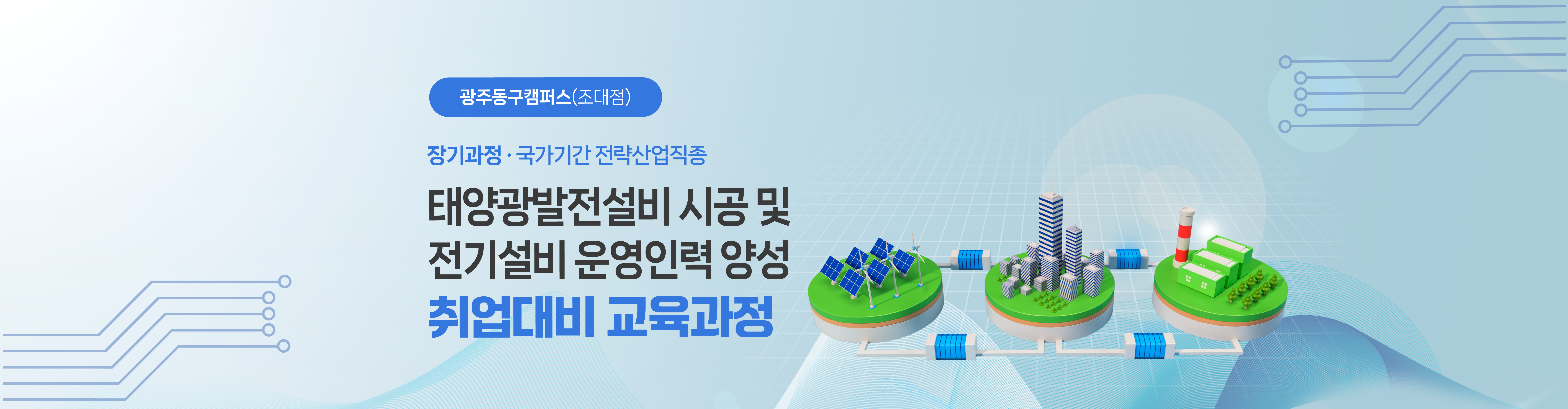 광주동구캠퍼스(조대점)

장기과정 · 국가기간 전략산업직종

태양광발전설비 시공 및
전기설비 운영인력 양성
취업대비 교육과정